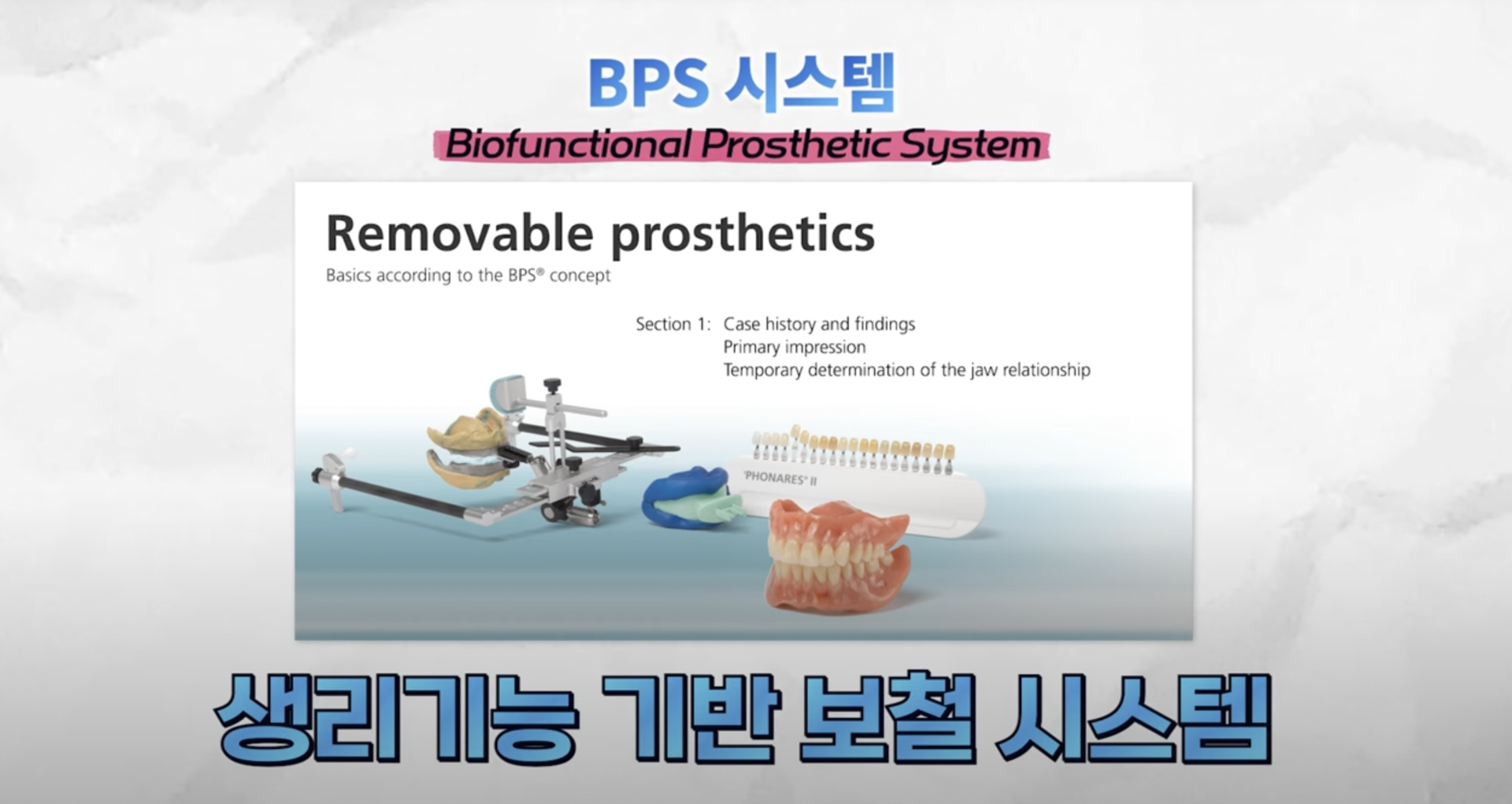 BPS 시스템

Biofunctional Prosthetic System

Removable prosthetics

Basics according to the BPS® concept

Section 1: Case history and findings
Primary impression
Temporary determination of the jaw relationship

PHONARES® II

생리기능 기반 보철 시스템